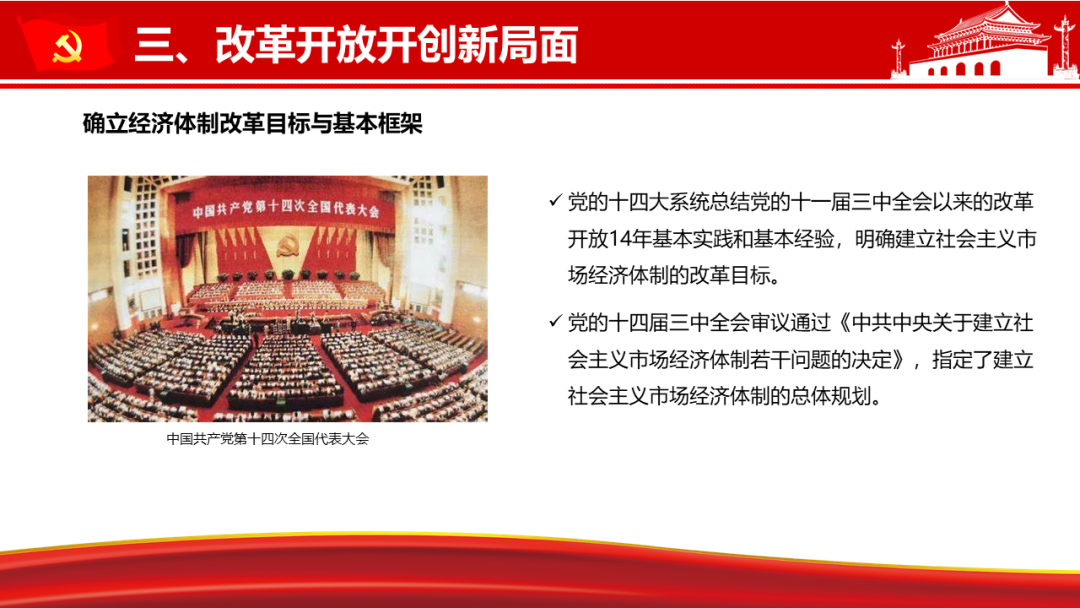 三、改革开放开创新局面

确立经济体制改革目标与基本框架

中国共产党第十四次全国代表大会

中国共产党第十四次全国代表大会

✓ 党的十四大系统总结党的十一届三中全会以来的改革开放14年基本实践和基本经验，明确建立社会主义市场经济体制的改革目标。

✓ 党的十四届三中全会审议通过《中共中央关于建立社会主义市场经济体制若干问题的决定》，指定了建立社会主义市场经济体制的总体规划。